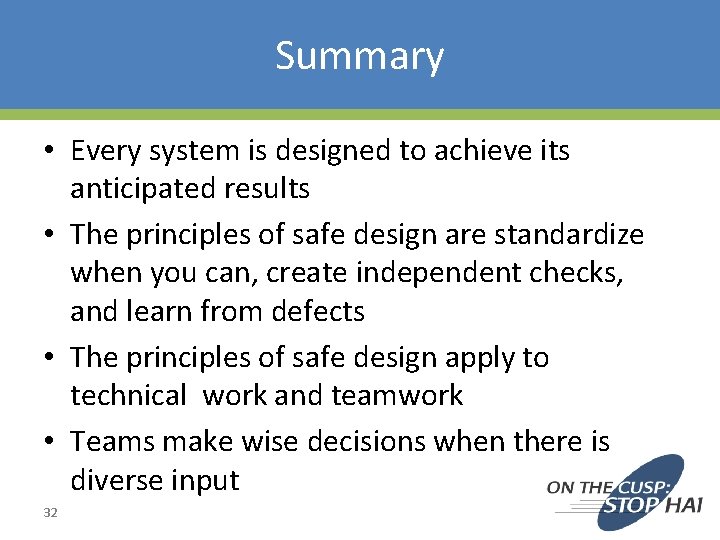 Summary

• Every system is designed to achieve its anticipated results

• The principles of safe design are standardize when you can, create independent checks, and learn from defects

• The principles of safe design apply to technical work and teamwork

• Teams make wise decisions when there is diverse input

32

ON THE CUSP: STOP HAI